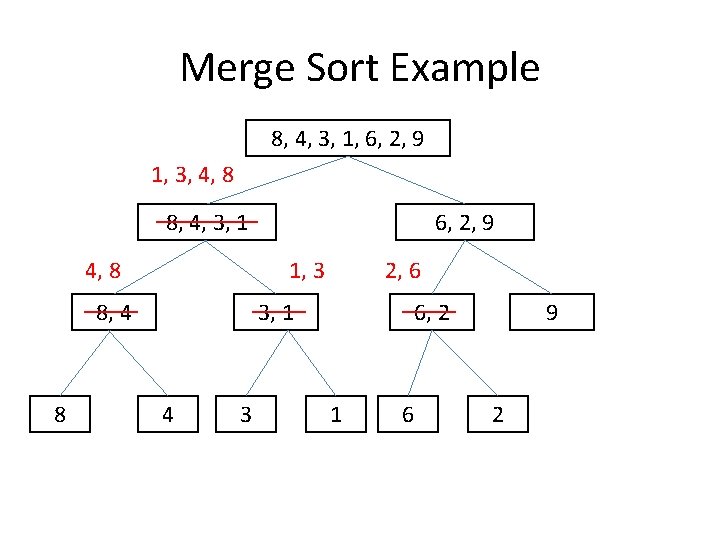 Merge Sort Example

8, 4, 3, 1, 6, 2, 9

1, 3, 4, 8

~~8, 4, 3, 1~~

6, 2, 9

4, 8

1, 3

2, 6

~~8, 4~~

~~3, 1~~

~~6, 2~~

9

8

4

3

1

6

2